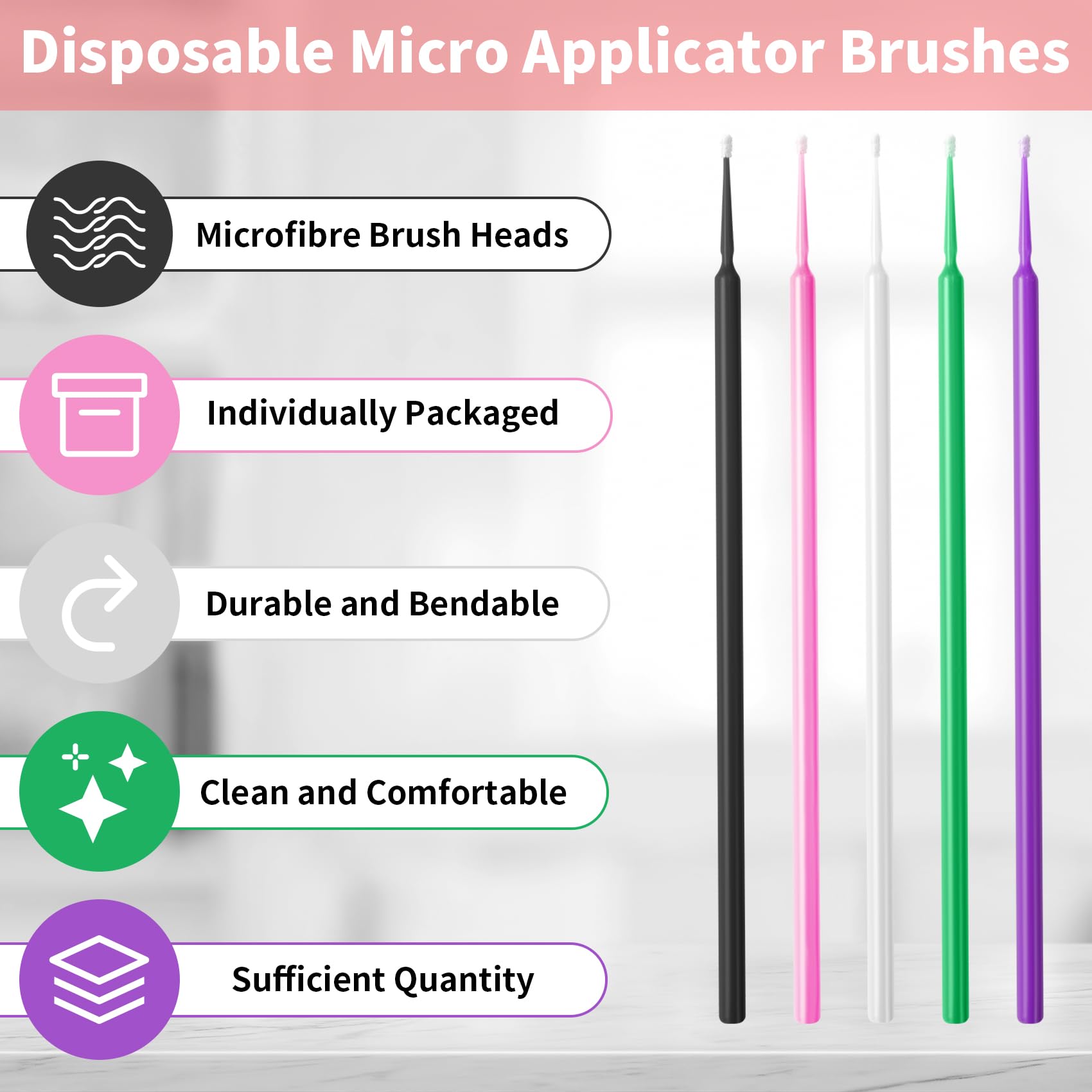 Disposable Micro Applicator Brushes

Microfibre Brush Heads

Individually Packaged

Durable and Bendable

Clean and Comfortable

Sufficient Quantity